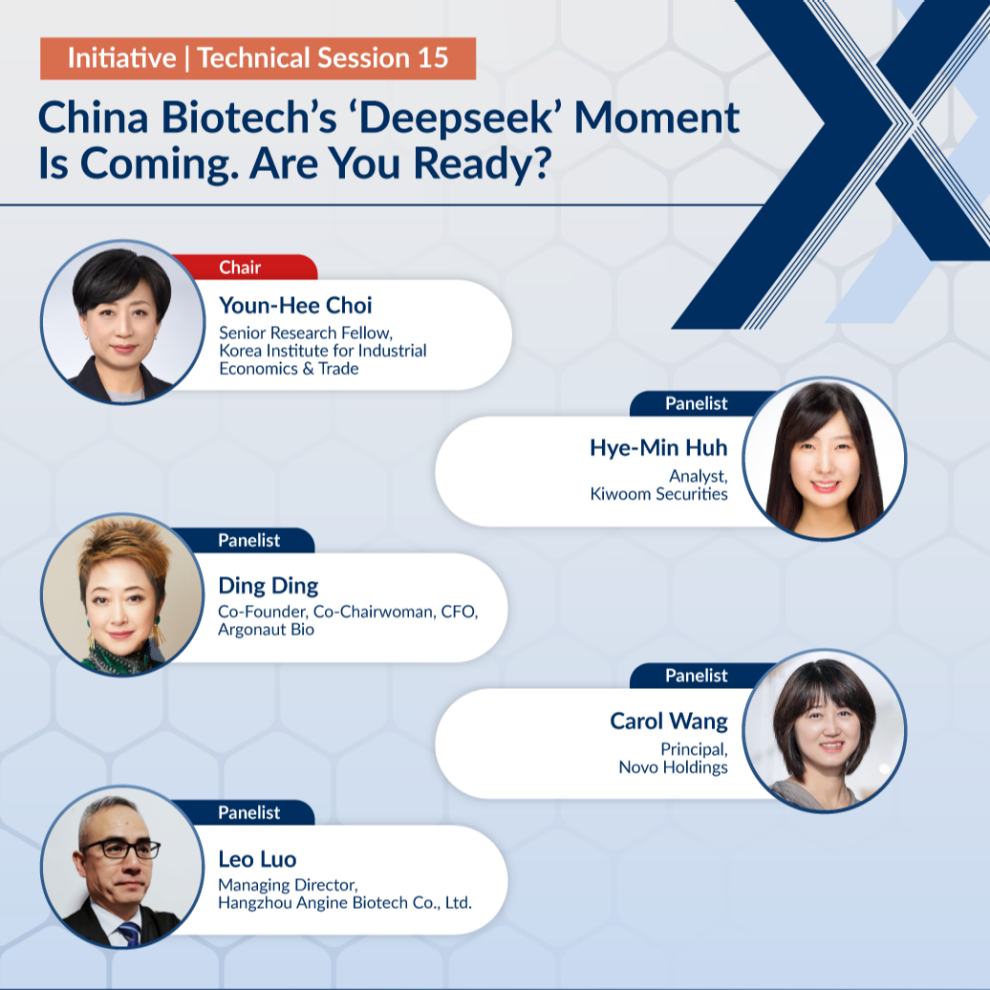 Initiative | Technical Session 15

China Biotech's 'Deepseek' Moment Is Coming. Are You Ready?

Chair
Youn-Hee Choi
Senior Research Fellow, Korea Institute for Industrial Economics & Trade

Panelist
Hye-Min Huh
Analyst, Kiwoom Securities

Panelist
Ding Ding
Co-Founder, Co-Chairwoman, CFO, Argonaut Bio

Panelist
Carol Wang
Principal, Novo Holdings

Panelist
Leo Luo
Managing Director, Hangzhou Angine Biotech Co., Ltd.